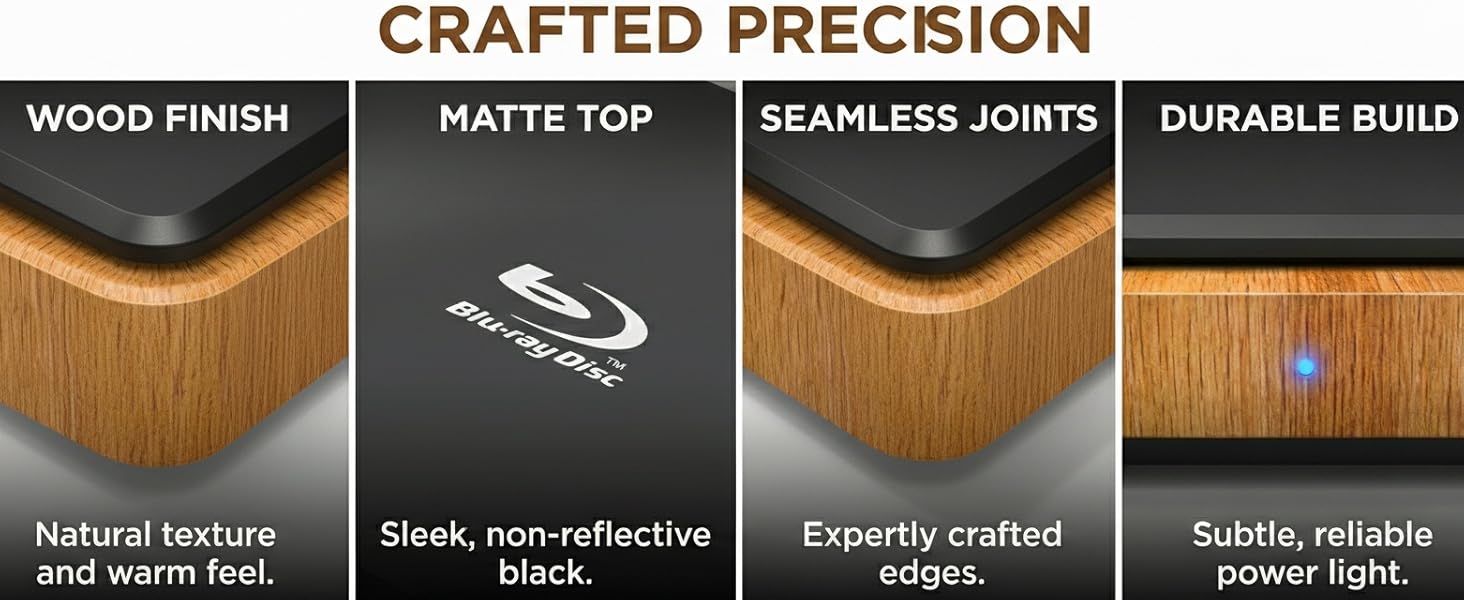 CRAFTED PRECISION

WOOD FINISH

Natural texture and warm feel.

MATTE TOP

Blu-ray Disc™

Sleek, non-reflective black.

SEAMLESS JOINTS

Expertly crafted edges.

DURABLE BUILD

Subtle, reliable power light.